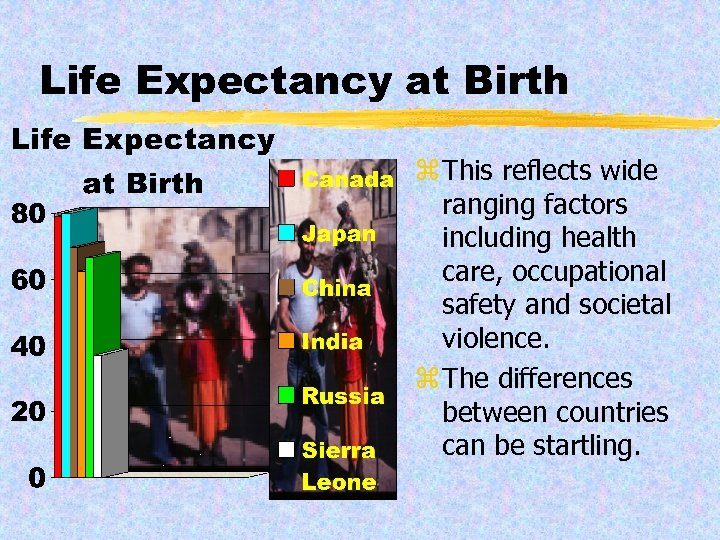 Life Expectancy at Birth

Life Expectancy at Birth

80
60
40
20
0

Canada
Japan
China
India
Russia
Sierra Leone

⌘ This reflects wide ranging factors including health care, occupational safety and societal violence.

⌘ The differences between countries can be startling.